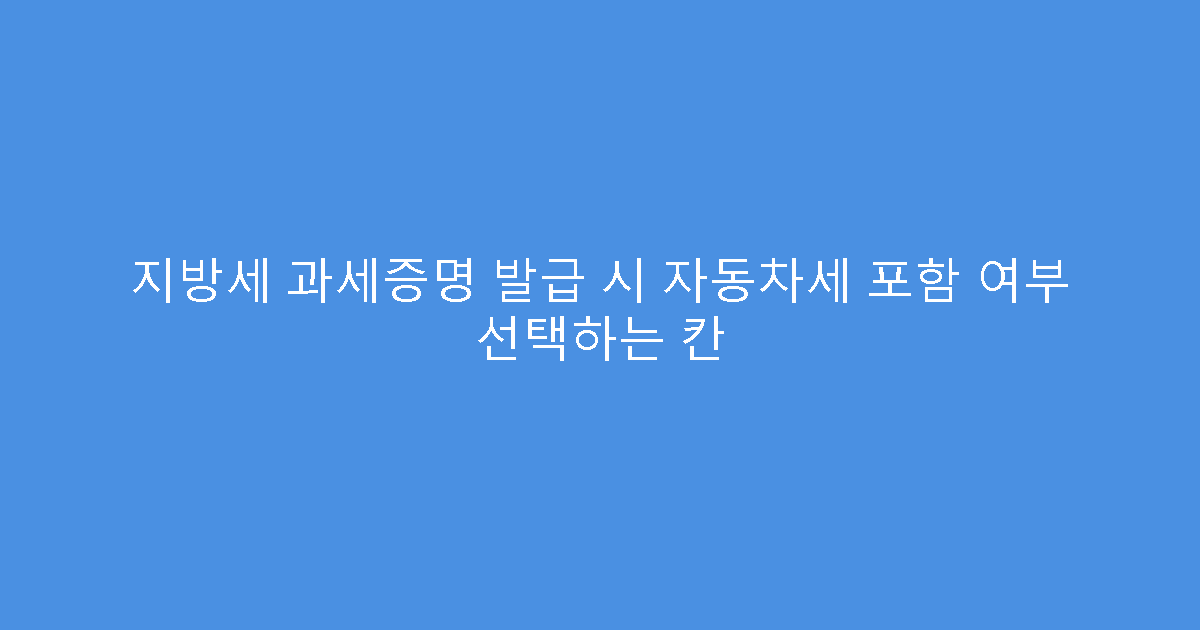 지방세 과세증명 발급 시 자동차세 포함 여부 선택하는 칸